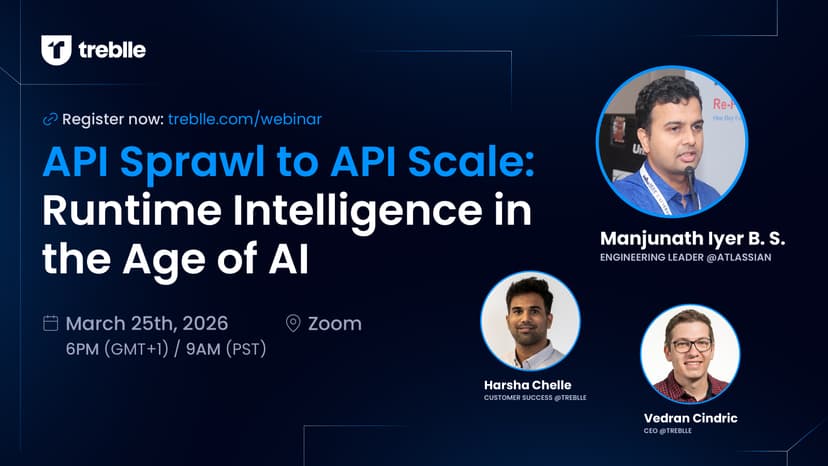 treblle

Register now: treblle.com/webinar

API Sprawl to API Scale: Runtime Intelligence in the Age of AI

March 25th, 2026
6PM (GMT+1) / 9AM (PST)

Zoom

Manjunath Iyer B. S.
ENGINEERING LEADER @ATLASSIAN

Harsha Chelle
CUSTOMER SUCCESS @TREBLLE

Vedran Cindric
CEO @TREBLLE